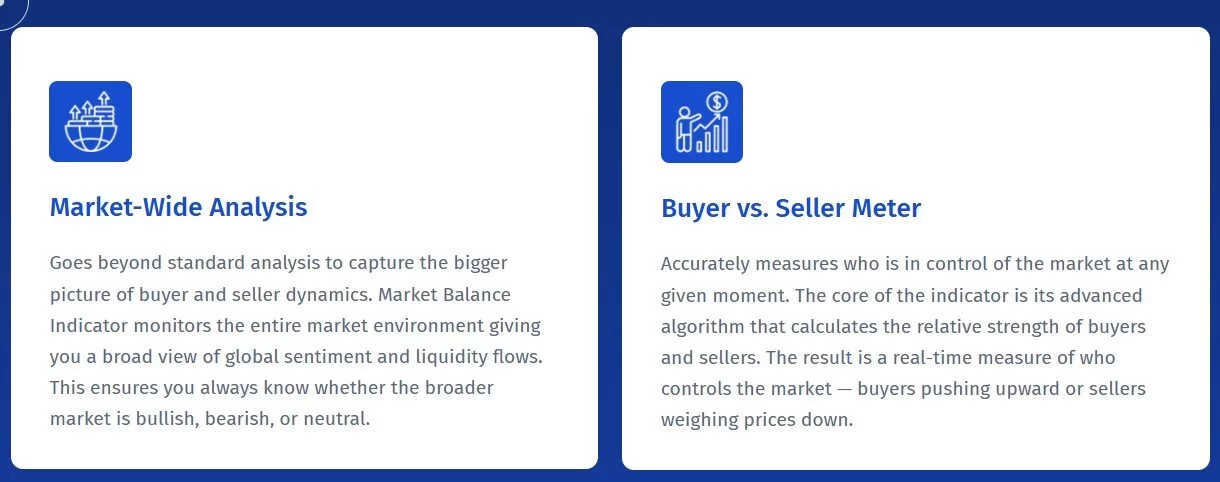 Market-Wide Analysis

Goes beyond standard analysis to capture the bigger picture of buyer and seller dynamics. Market Balance Indicator monitors the entire market environment giving you a broad view of global sentiment and liquidity flows. This ensures you always know whether the broader market is bullish, bearish, or neutral.

Buyer vs. Seller Meter

Accurately measures who is in control of the market at any given moment. The core of the indicator is its advanced algorithm that calculates the relative strength of buyers and sellers. The result is a real-time measure of who controls the market — buyers pushing upward or sellers weighing prices down.